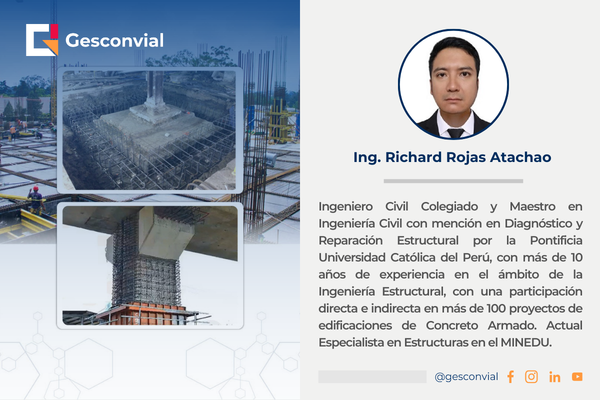 Gesconvial

Ing. Richard Rojas Atachao

Ingeniero Civil Colegiado y Maestro en Ingeniería Civil con mención en Diagnóstico y Reparación Estructural por la Pontificia Universidad Católica del Perú, con más de 10 años de experiencia en el ámbito de la Ingeniería Estructural, con una participación directa e indirecta en más de 100 proyectos de edificaciones de Concreto Armado. Actual Especialista en Estructuras en el MINEDU.

@gesconvial